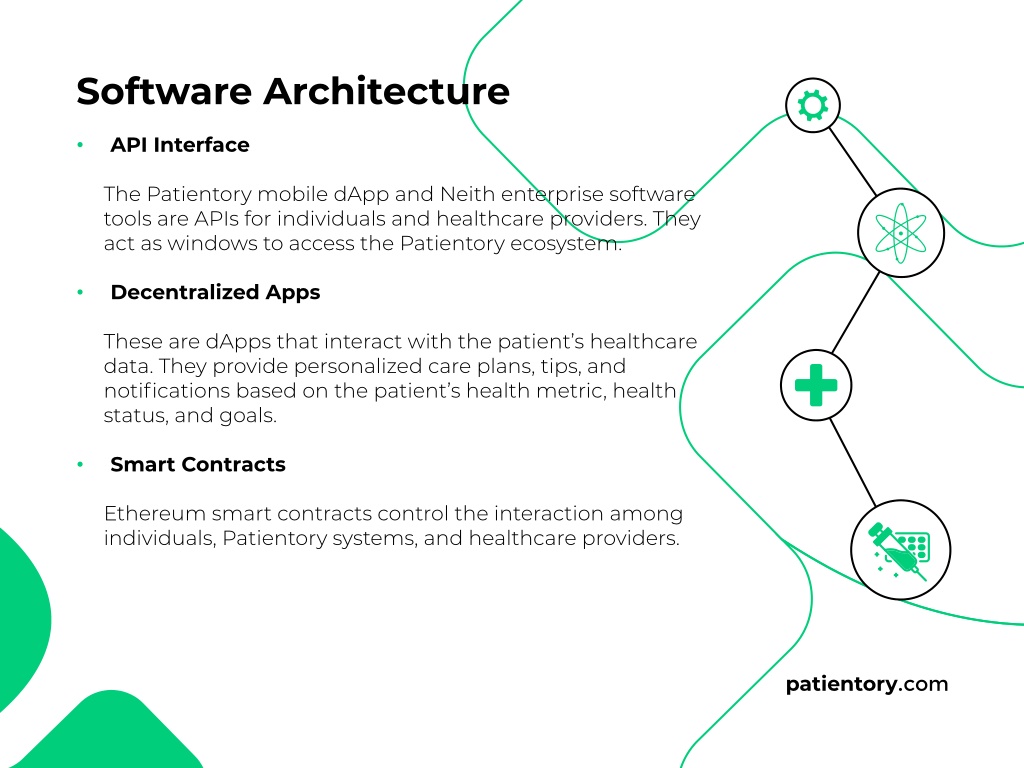 Software Architecture

• API Interface

The Patientory mobile dApp and Neith enterprise software tools are APIs for individuals and healthcare providers. They act as windows to access the Patientory ecosystem.

• Decentralized Apps

These are dApps that interact with the patient's healthcare data. They provide personalized care plans, tips, and notifications based on the patient's health metric, health status, and goals.

• Smart Contracts

Ethereum smart contracts control the interaction among individuals, Patientory systems, and healthcare providers.

patientory.com